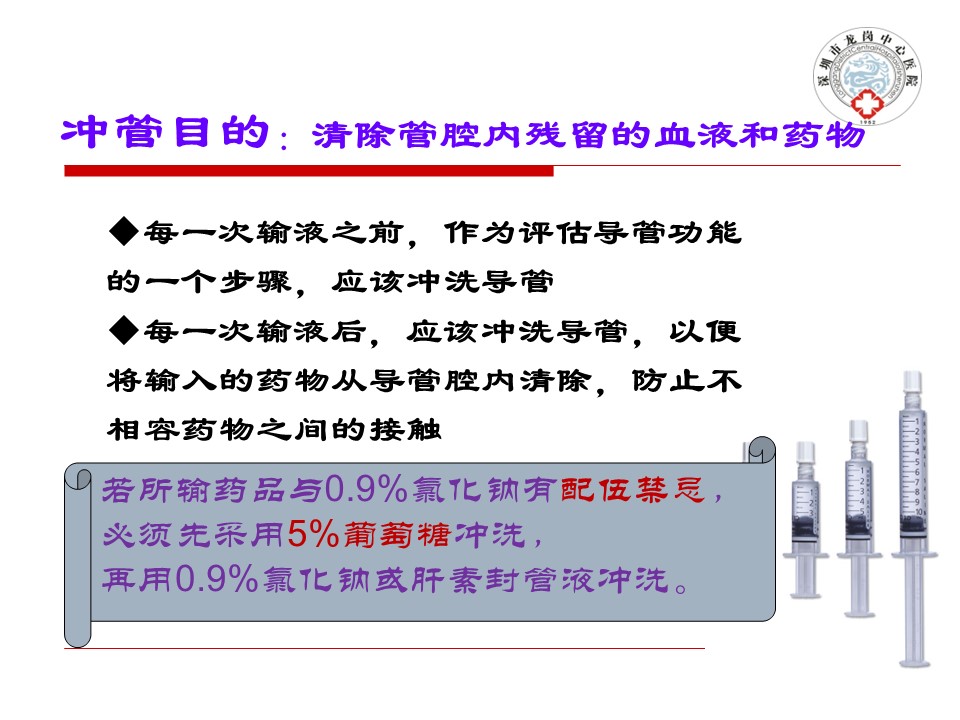 深圳市龙岗中心医院
1982

冲管目的：清除管腔内残留的血液和药物

◆每一次输液之前，作为评估导管功能的一个步骤，应该冲洗导管
◆每一次输液后，应该冲洗导管，以便将输入的药物从导管腔内清除，防止不相容药物之间的接触

若所输药品与0.9%氯化钠有配伍禁忌，必须先采用5%葡萄糖冲洗，再用0.9%氯化钠或肝素封管液冲洗。